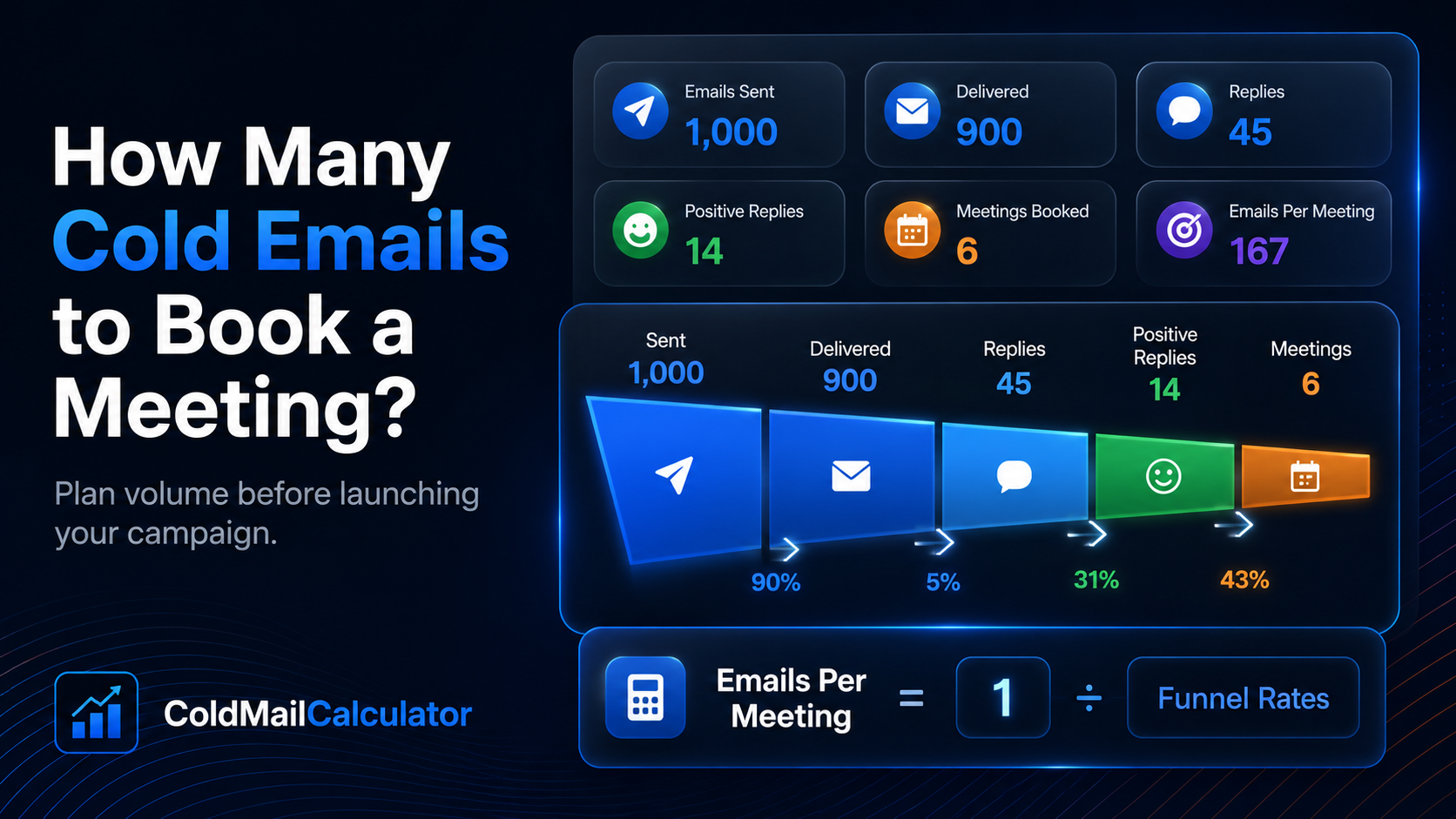 How Many Cold Emails to Book a Meeting?

Plan volume before launching your campaign.

ColdMailCalculator

Emails Sent
1,000

Delivered
900

Replies
45

Positive Replies
14

Meetings Booked
6

Emails Per Meeting
167

Sent
1,000

Delivered
900

Replies
45

Positive Replies
14

Meetings
6

90%

5%

31%

43%

Emails Per Meeting = 1 ÷ Funnel Rates